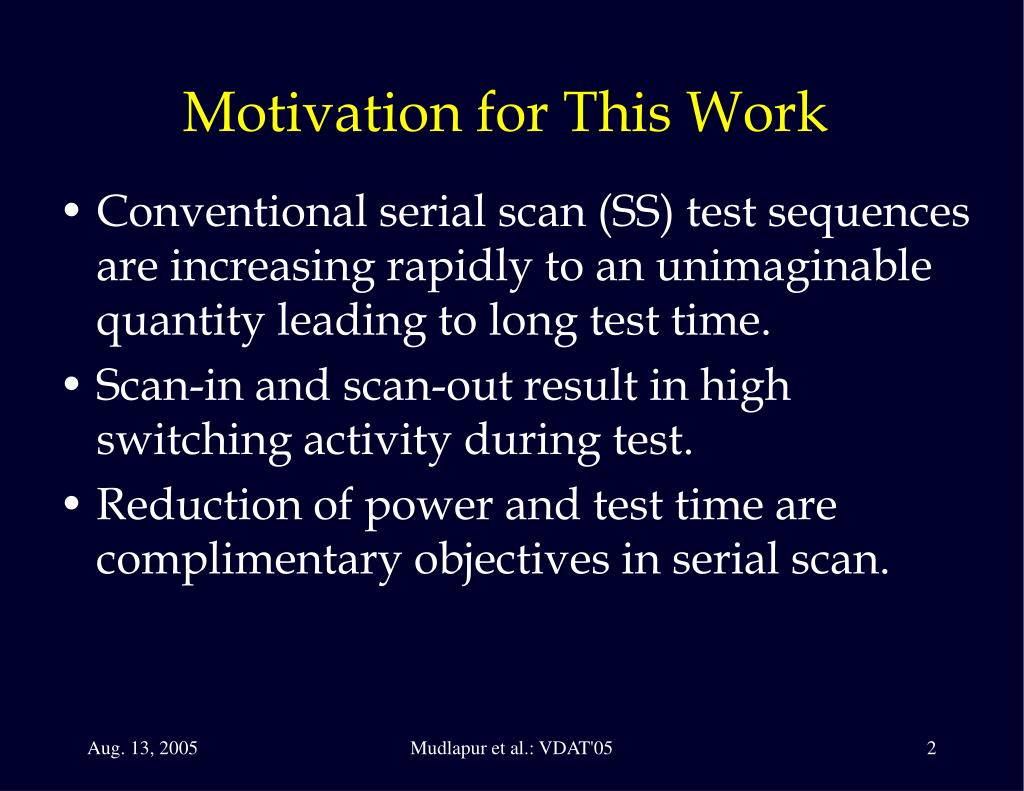 Motivation for This Work

• Conventional serial scan (SS) test sequences are increasing rapidly to an unimaginable quantity leading to long test time.

• Scan-in and scan-out result in high switching activity during test.

• Reduction of power and test time are complimentary objectives in serial scan.

Aug. 13, 2005

Mudlapur et al.: VDAT'05

2